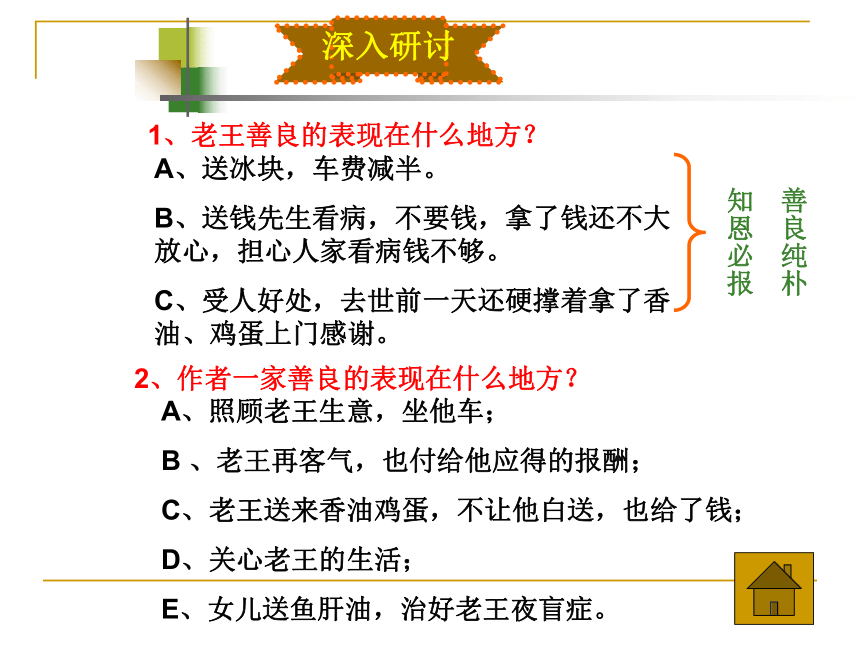 深入研讨

1、老王善良的表现在什么地方？

A、送冰块，车费减半。

B、送钱先生看病，不要钱，拿了钱还不大放心，担心人家看病钱不够。

C、受人好处，去世前一天还硬撑着拿了香油、鸡蛋上门感谢。

善良纯朴

知恩必报

2、作者一家善良的表现在什么地方？

A、照顾老王生意，坐他车；

B 、老王再客气，也付给他应得的报酬；

C、老王送来香油鸡蛋，不让他白送，也给了钱；

D、关心老王的生活；

E、女儿送鱼肝油，治好老王夜盲症。